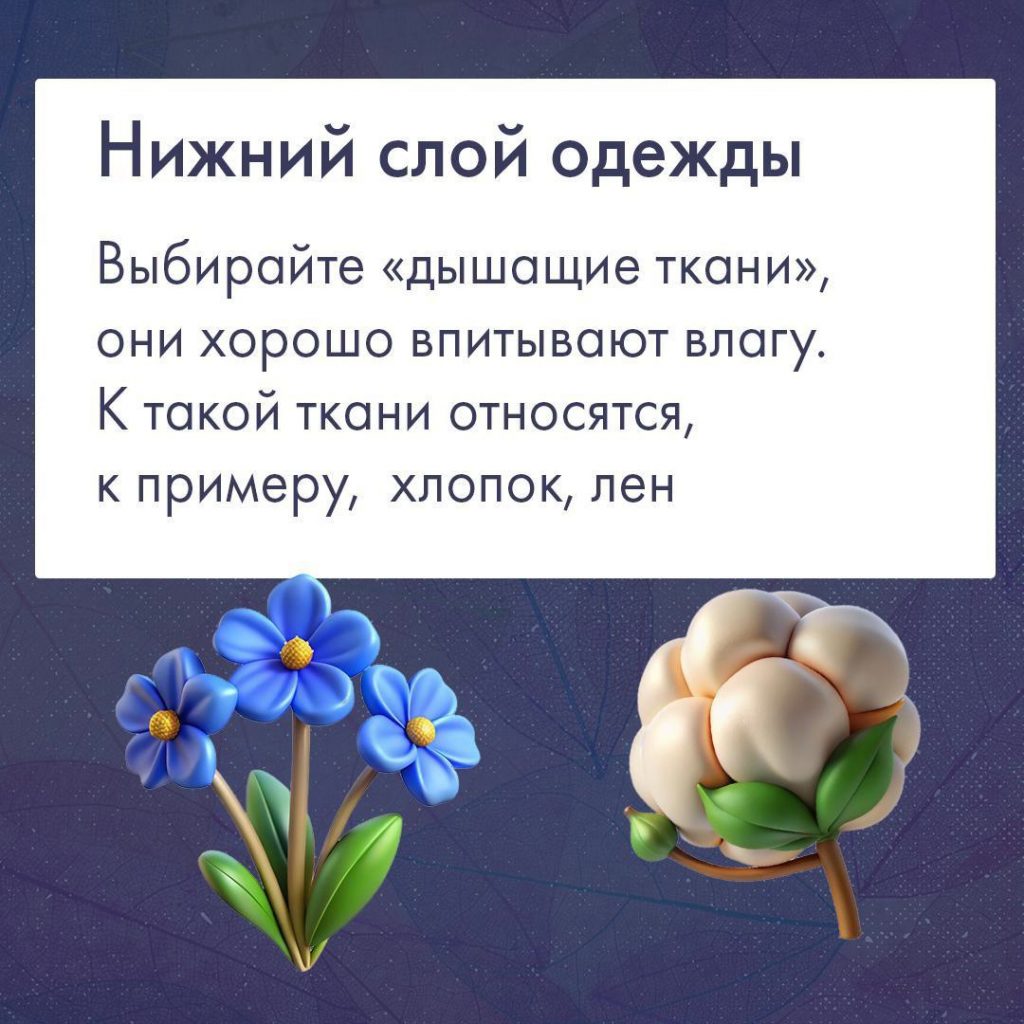 Нижний слой одежды

Выбирайте «дышащие ткани», они хорошо впитывают влагу. К такой ткани относятся, к примеру,  хлопок, лен